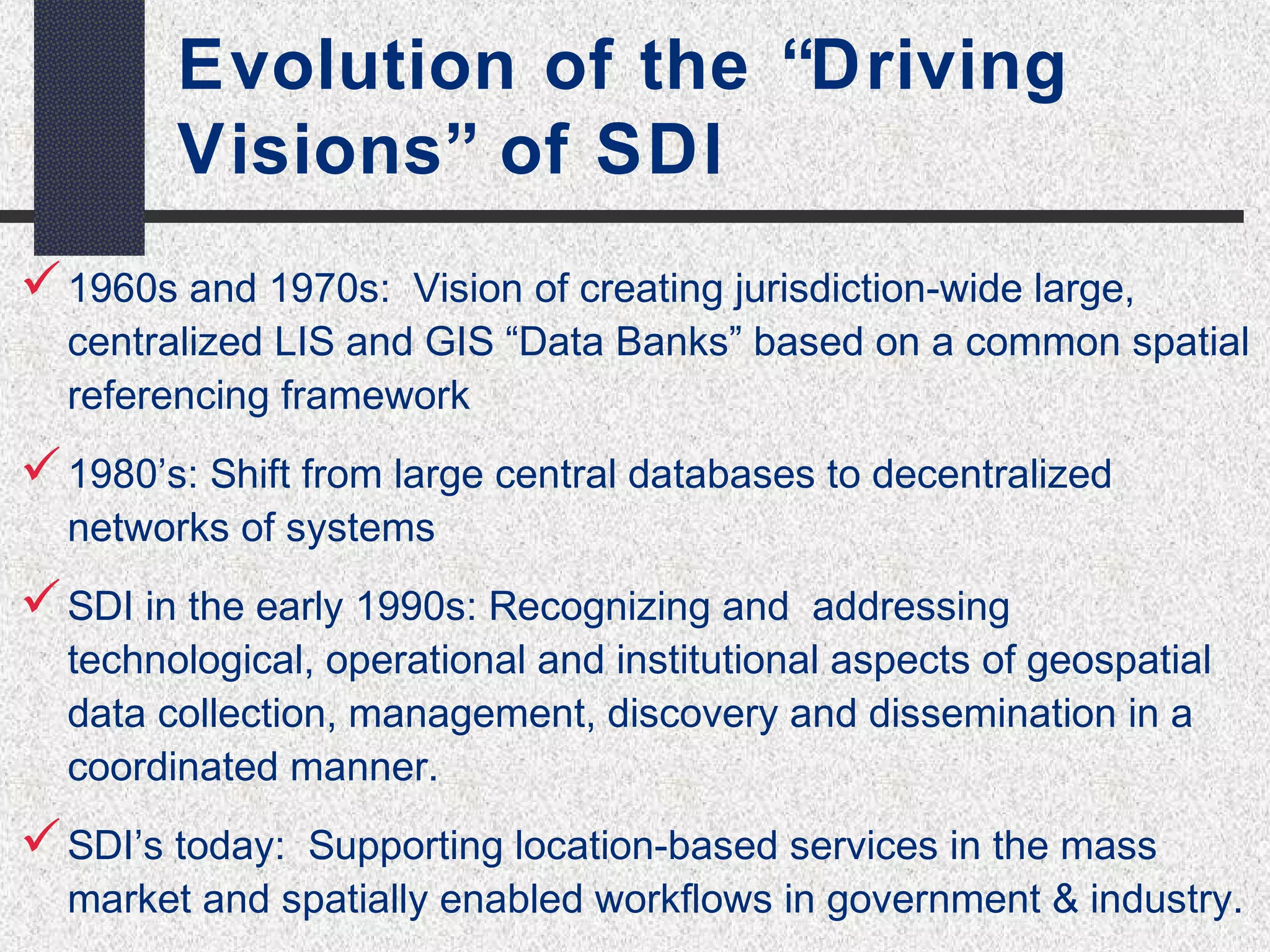 Evolution of the “Driving Visions” of SDI

✓ 1960s and 1970s:  Vision of creating jurisdiction-wide large, centralized LIS and GIS “Data Banks” based on a common spatial referencing framework

✓ 1980’s: Shift from large central databases to decentralized networks of systems

✓ SDI in the early 1990s: Recognizing and  addressing technological, operational and institutional aspects of geospatial data collection, management, discovery and dissemination in a coordinated manner.

✓ SDI’s today:  Supporting location-based services in the mass market and spatially enabled workflows in government & industry.